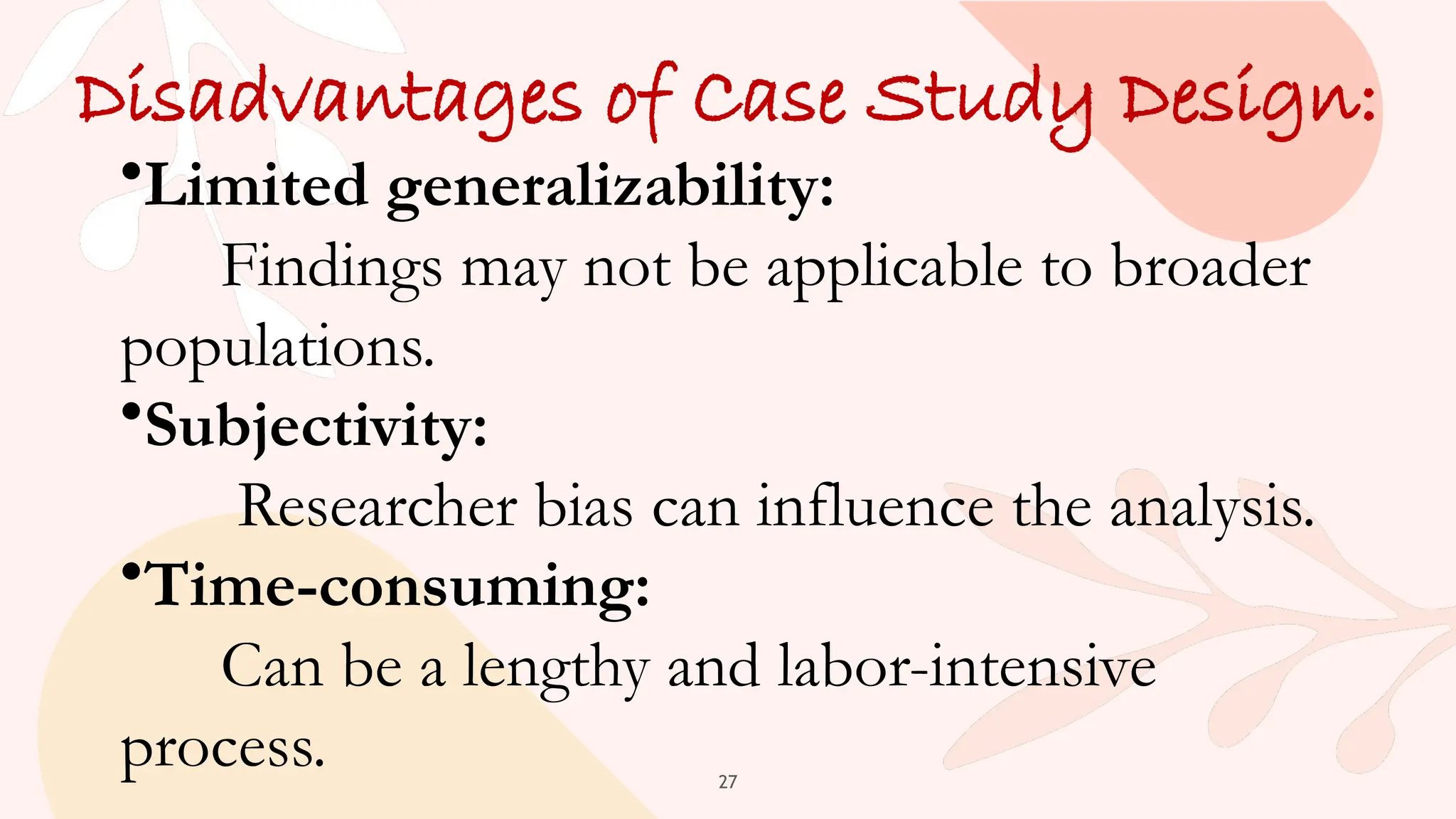 Disadvantages of Case Study Design:

•Limited generalizability:

Findings may not be applicable to broader populations.

•Subjectivity:

Researcher bias can influence the analysis.

•Time-consuming:

Can be a lengthy and labor-intensive process.

27